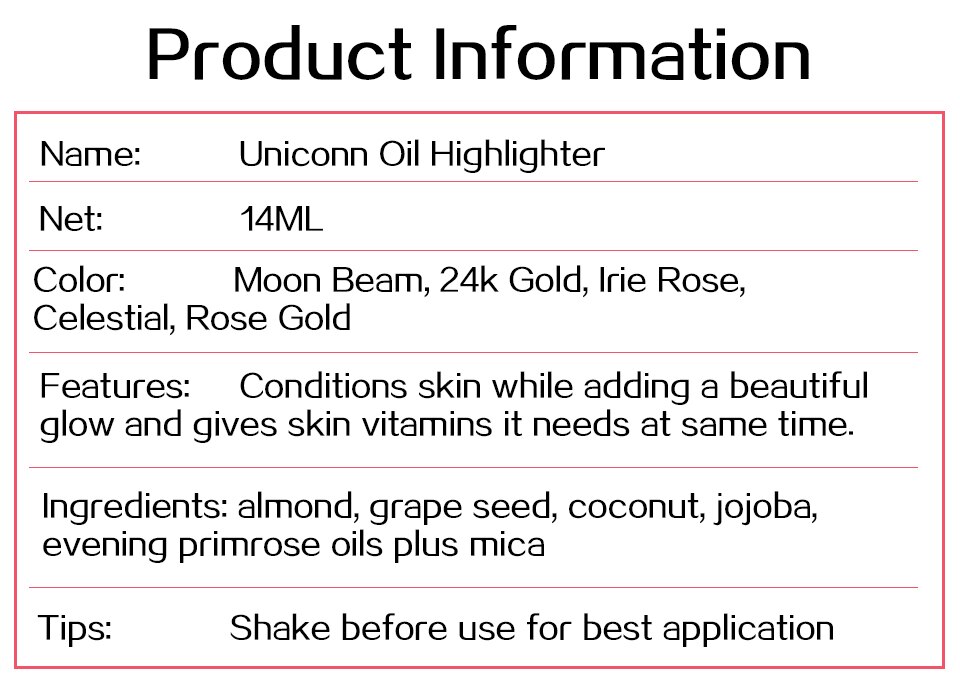 Product Information

Name: Uniconn Oil Highlighter

Net: 14ML

Color: Moon Beam, 24k Gold, Irie Rose, Celestial, Rose Gold

Features: Conditions skin while adding a beautiful glow and gives skin vitamins it needs at same time.

Ingredients: almond, grape seed, coconut, jojoba, evening primrose oils plus mica

Tips: Shake before use for best application